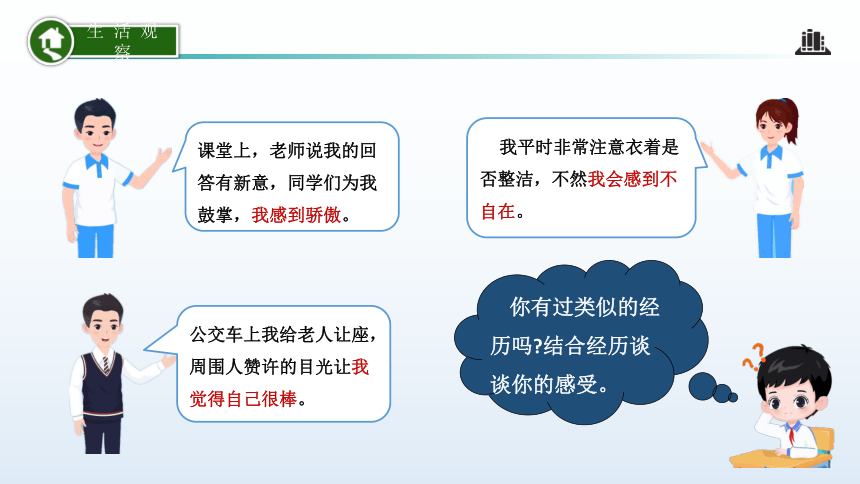 生活观察

课堂上，老师说我的回答有新意，同学们为我鼓掌，我感到骄傲。

我平时非常注意衣着是否整洁，不然我会感到不自在。

公交车上我给老人让座，周围人赞许的目光让我觉得自己很棒。

你有过类似的经历吗?结合经历谈谈你的感受。